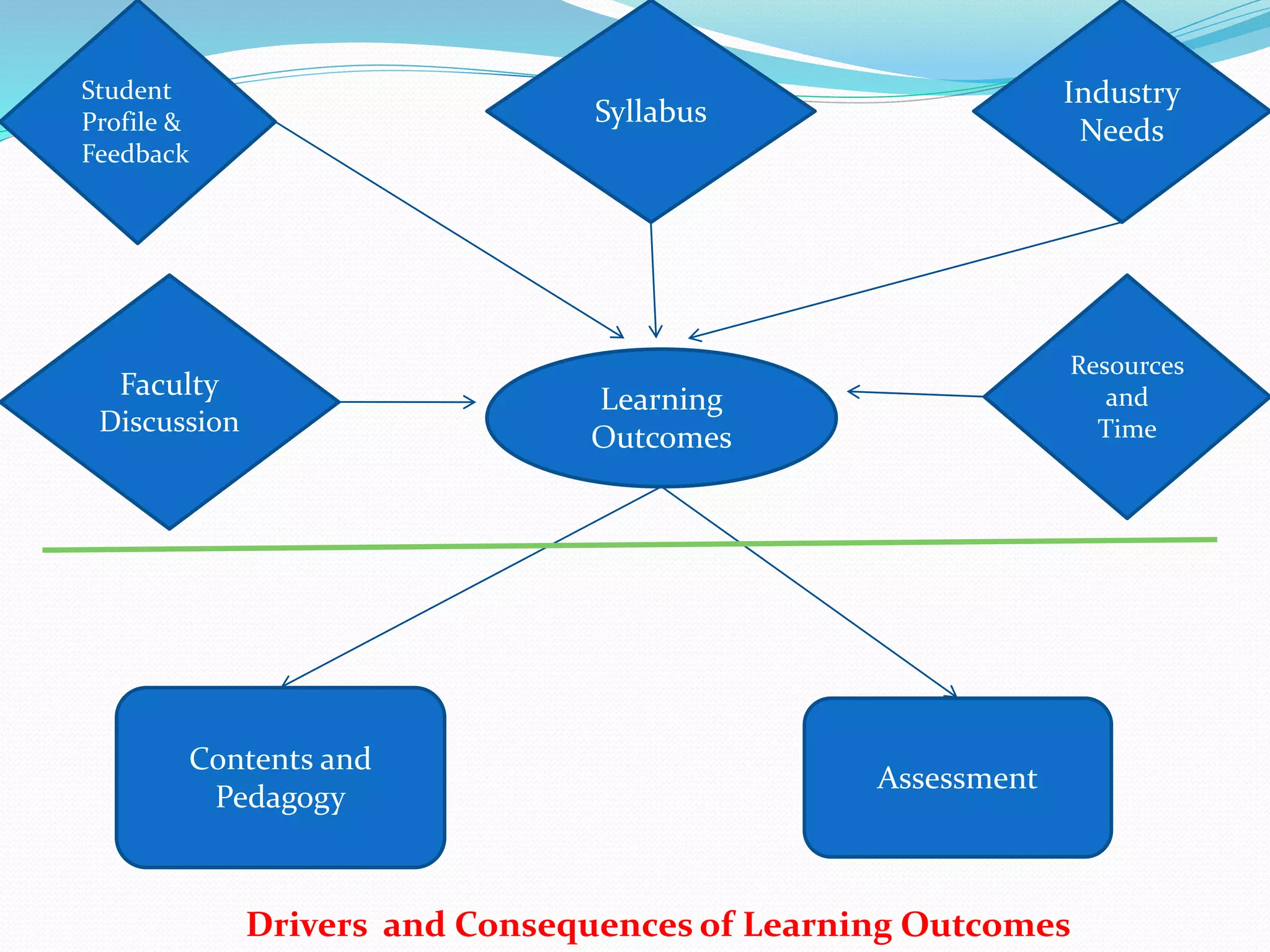 Student Profile & Feedback

Syllabus

Industry Needs

Faculty Discussion

Learning Outcomes

Resources and Time

Contents and Pedagogy

Assessment

Drivers and Consequences of Learning Outcomes